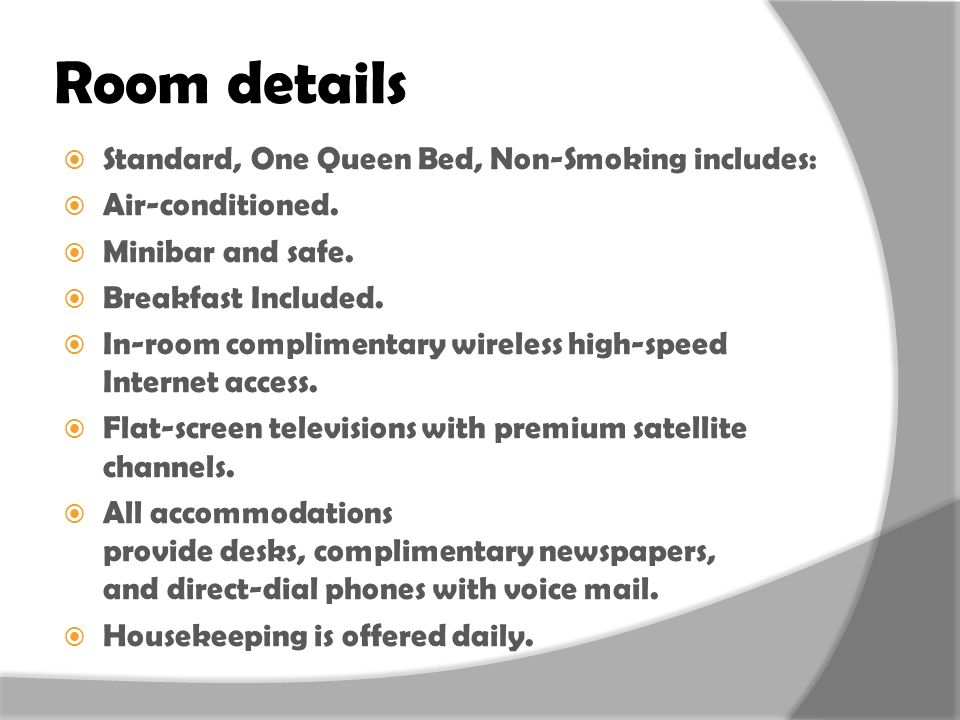 Room details

Standard, One Queen Bed, Non-Smoking includes:

Air-conditioned.

Minibar and safe.

Breakfast Included.

In-room complimentary wireless high-speed Internet access.

Flat-screen televisions with premium satellite channels.

All accommodations provide desks, complimentary newspapers, and direct-dial phones with voice mail.

Housekeeping is offered daily.